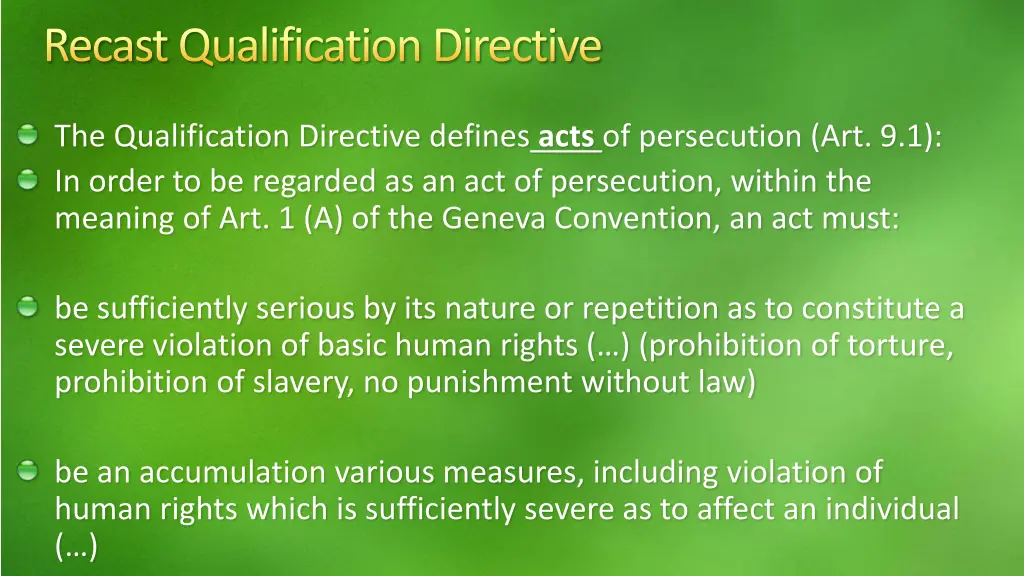 Recast Qualification Directive

The Qualification Directive defines acts of persecution (Art. 9.1):

In order to be regarded as an act of persecution, within the meaning of Art. 1 (A) of the Geneva Convention, an act must:

be sufficiently serious by its nature or repetition as to constitute a severe violation of basic human rights (…) (prohibition of torture, prohibition of slavery, no punishment without law)

be an accumulation various measures, including violation of human rights which is sufficiently severe as to affect an individual (…)